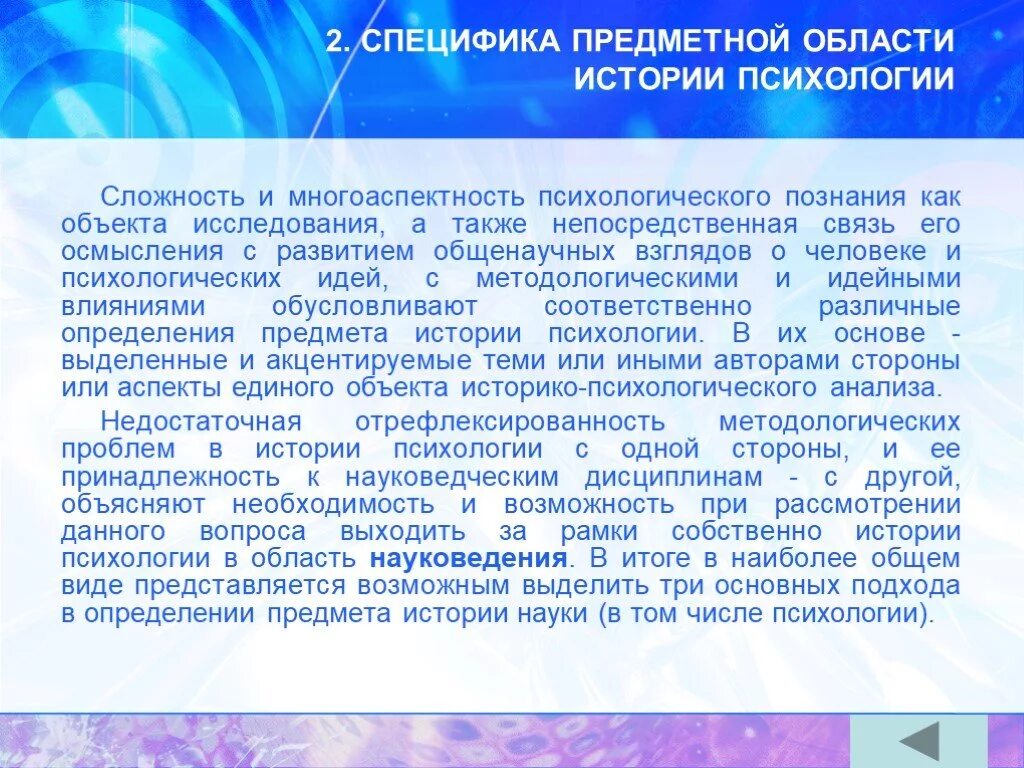 2. СПЕЦИФИКА ПРЕДМЕТНОЙ ОБЛАСТИ ИСТОРИИ ПСИХОЛОГИИ

Сложность и многоаспектность психологического познания как объекта исследования, а также непосредственная связь его осмысления с развитием общенаучных взглядов о человеке и психологических идей, с методологическими и идейными влияниями обусловливают соответственно различные определения предмета истории психологии. В их основе - выделенные и акцентируемые теми или иными авторами стороны или аспекты единого объекта историко-психологического анализа.

Недостаточная отрефлексированность методологических проблем в истории психологии с одной стороны, и ее принадлежность к науковедческим дисциплинам - с другой, объясняют необходимость и возможность при рассмотрении данного вопроса выходить за рамки собственно истории психологии в область науковедения. В итоге в наиболее общем виде представляется возможным выделить три основных подхода в определении предмета истории науки (в том числе психологии).